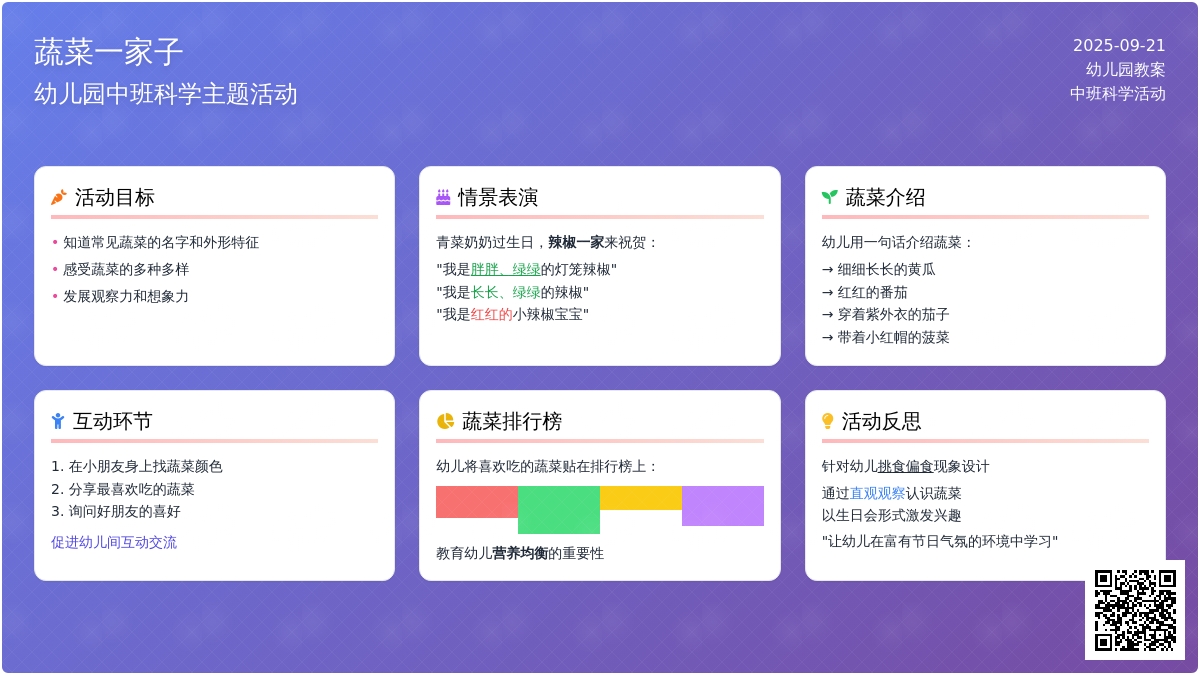 蔬菜一家子
幼儿园中班科学主题活动

2025-09-21
幼儿园教案
中班科学活动

活动目标

• 知道常见蔬菜的名字和外形特征
• 感受蔬菜的多种多样
• 发展观察力和想象力

情景表演

青菜奶奶过生日，辣椒一家来祝贺：
"我是胖胖、绿绿的灯笼辣椒"
"我是长长、绿绿的辣椒"
"我是红红的小辣椒宝宝"

蔬菜介绍

幼儿用一句话介绍蔬菜：
→ 细细长长的黄瓜
→ 红红的番茄
→ 穿着紫外衣的茄子
→ 带着小红帽的菠菜

互动环节

1. 在小朋友身上找蔬菜颜色
2. 分享最喜欢吃的蔬菜
3. 询问好朋友的喜好

促进幼儿间互动交流

蔬菜排行榜

幼儿将喜欢吃的蔬菜贴在排行榜上：

教育幼儿营养均衡的重要性

活动反思

针对幼儿挑食偏食现象设计

通过直观观察认识蔬菜
以生日会形式激发兴趣
"让幼儿在富有节日气氛的环境中学习"